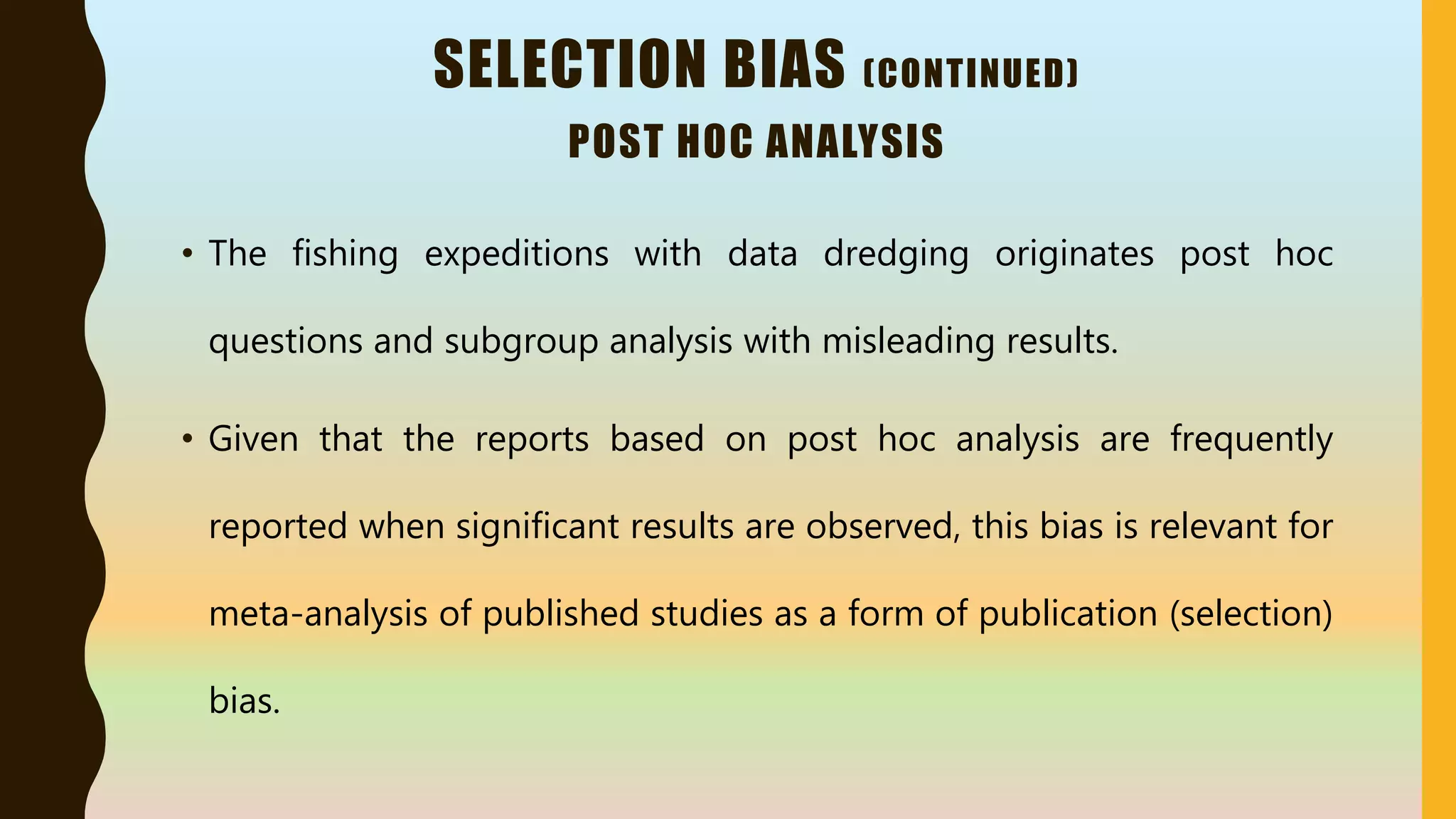 SELECTION BIAS (CONTINUED)
POST HOC ANALYSIS

• The fishing expeditions with data dredging originates post hoc questions and subgroup analysis with misleading results.

• Given that the reports based on post hoc analysis are frequently reported when significant results are observed, this bias is relevant for meta-analysis of published studies as a form of publication (selection) bias.